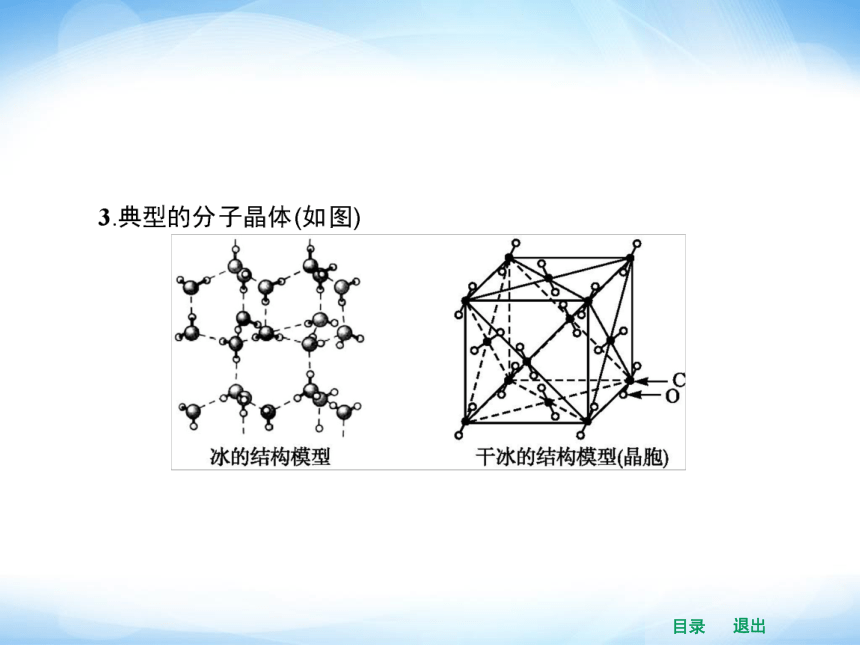 3.典型的分子晶体(如图)

冰的结构模型

C
O

干冰的结构模型(晶胞)

目录　退出